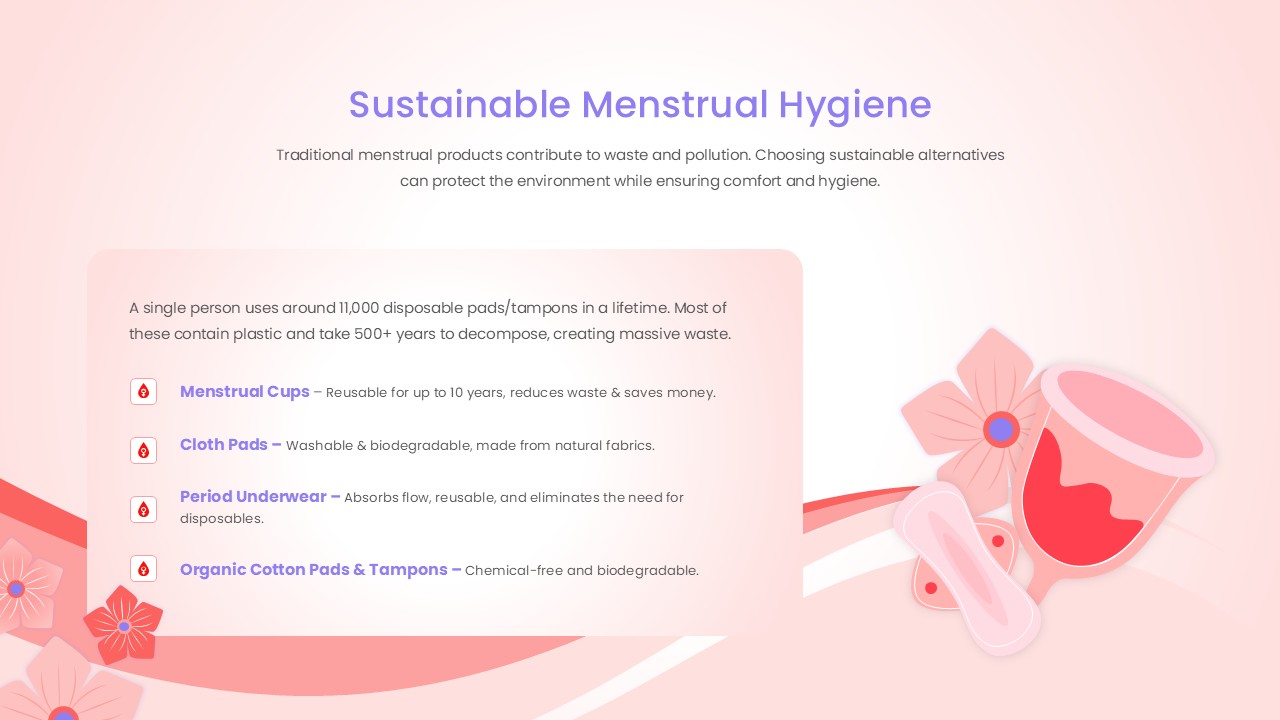 Sustainable Menstrual Hygiene

Traditional menstrual products contribute to waste and pollution. Choosing sustainable alternatives can protect the environment while ensuring comfort and hygiene.

A single person uses around 11,000 disposable pads/tampons in a lifetime. Most of these contain plastic and take 500+ years to decompose, creating massive waste.

Menstrual Cups – Reusable for up to 10 years, reduces waste & saves money.

Cloth Pads – Washable & biodegradable, made from natural fabrics.

Period Underwear – Absorbs flow, reusable, and eliminates the need for disposables.

Organic Cotton Pads & Tampons – Chemical-free and biodegradable.